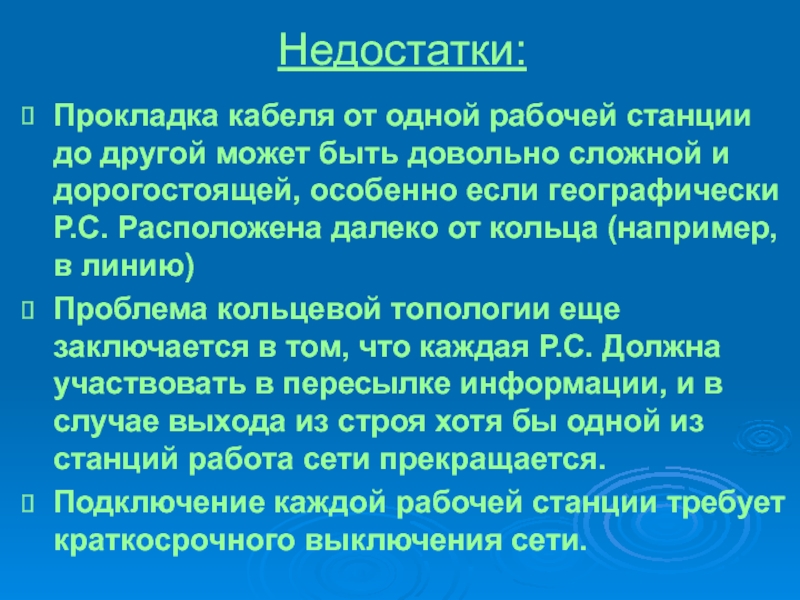 Недостатки:

Прокладка кабеля от одной рабочей станции до другой может быть довольно сложной и дорогостоящей, особенно если географически Р.С. Расположена далеко от кольца (например, в линию)

Проблема кольцевой топологии еще заключается в том, что каждая Р.С. Должна участвовать в пересылке информации, и в случае выхода из строя хотя бы одной из станций работа сети прекращается.

Подключение каждой рабочей станции требует краткосрочного выключения сети.